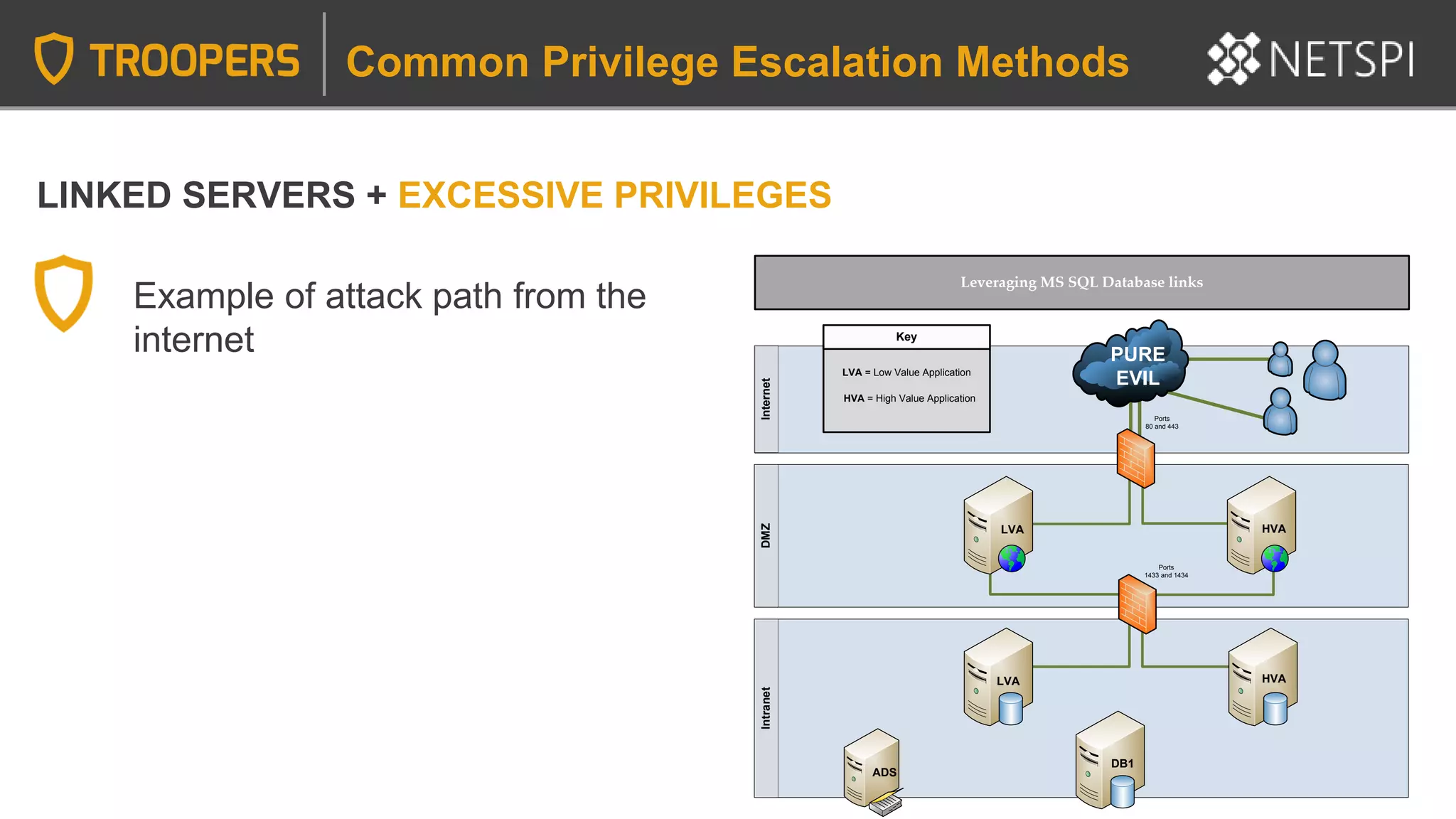 TROOPERS Common Privilege Escalation Methods NETSPI

LINKED SERVERS + EXCESSIVE PRIVILEGES

Example of attack path from the internet

Leveraging MS SQL Database links

Key

LVA = Low Value Application

HVA = High Value Application

Internet

PURE EVIL

Ports 80 and 443

DMZ

LVA

HVA

Ports 1433 and 1434

Intranet

LVA

HVA

ADS

DB1